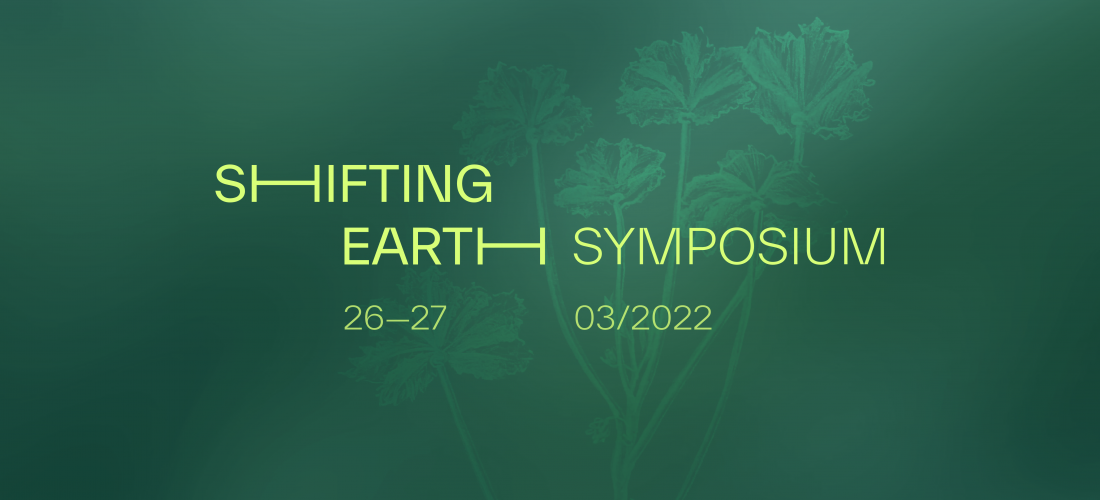 SHIFTING
EARTH SYMPOSIUM
26–27 03/2022